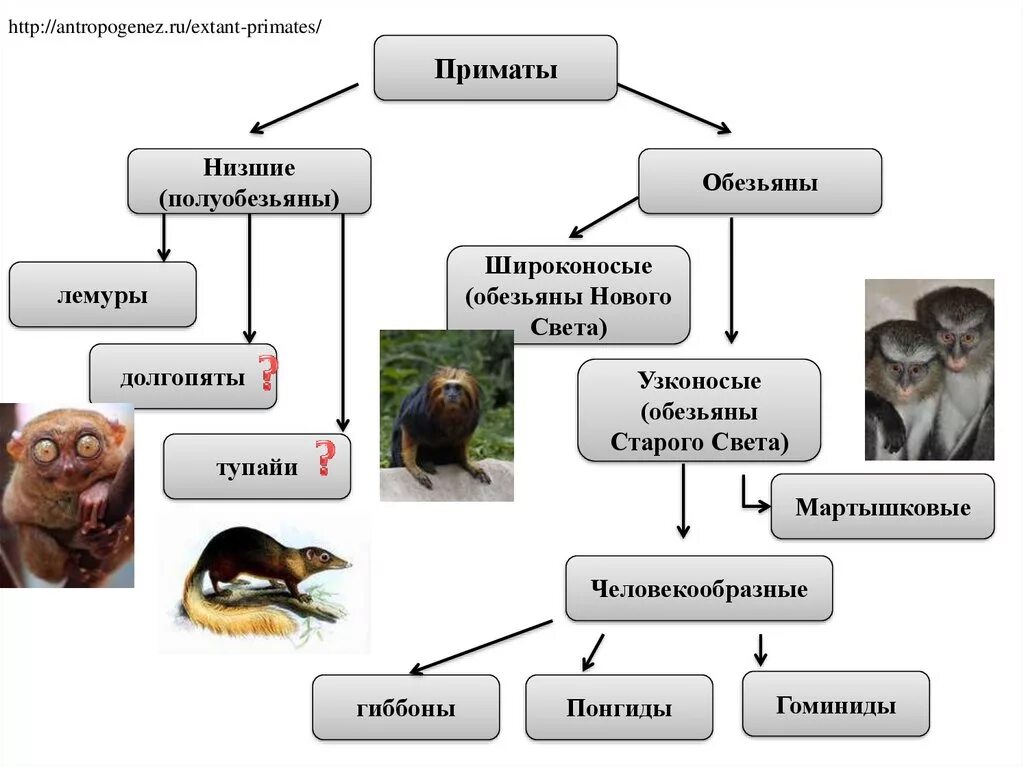 http://antropogenez.ru/extant-primates/

Приматы

Низшие (полуобезьяны)

Обезьяны

лемуры

долгопяты ?

тупайи ?

Широконосые (обезьяны Нового Света)

Узконосые (обезьяны Старого Света)

Мартышковые

Человекообразные

гиббоны

Понгиды

Гоминиды